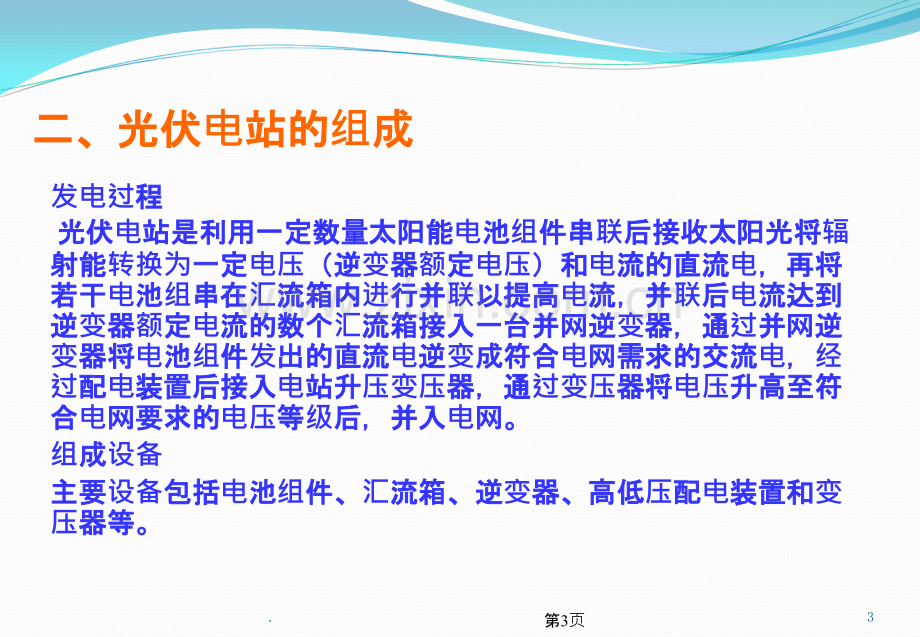 二、光伏电站的组成

发电过程

光伏电站是利用一定数量太阳能电池组件串联后接收太阳光将辐射能转换为一定电压（逆变器额定电压）和电流的直流电，再将若干电池组串在汇流箱内进行并联以提高电流，并联后电流达到逆变器额定电流的数个汇流箱接入一台并网逆变器，通过并网逆变器将电池组件发出的直流电逆变成符合电网需求的交流电，经过配电装置后接入电站升压变压器，通过变压器将电压升高至符合电网要求的电压等级后，并入电网。

组成设备

主要设备包括电池组件、汇流箱、逆变器、高低压配电装置和变压器等。

.

第3页

3